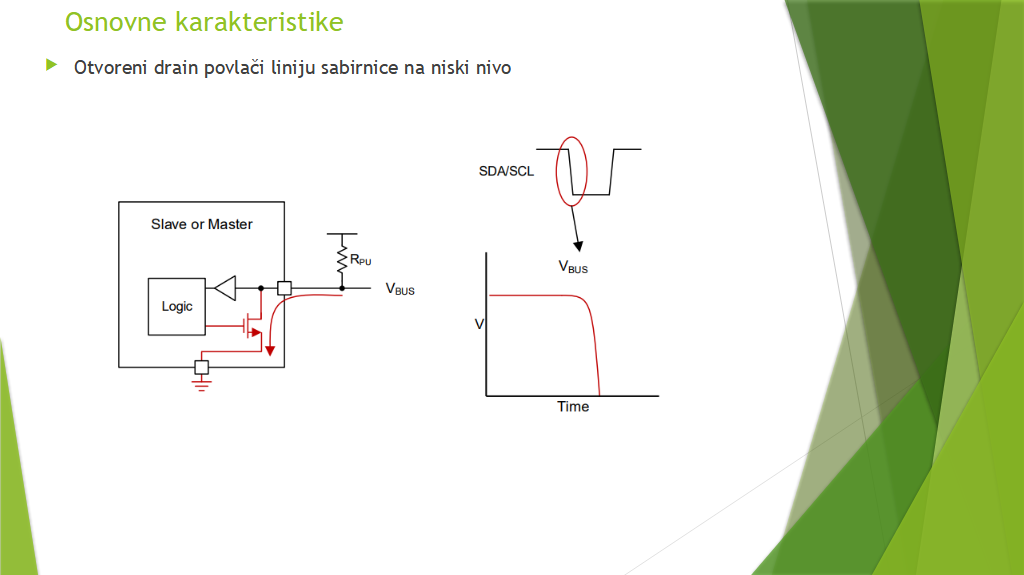 Osnovne karakteristike

Otvoreni drain povlači liniju sabirnice na niski nivo

Slave or Master

Logic

$R_{PU}$

$V_{BUS}$

SDA/SCL

$V_{BUS}$

V

Time